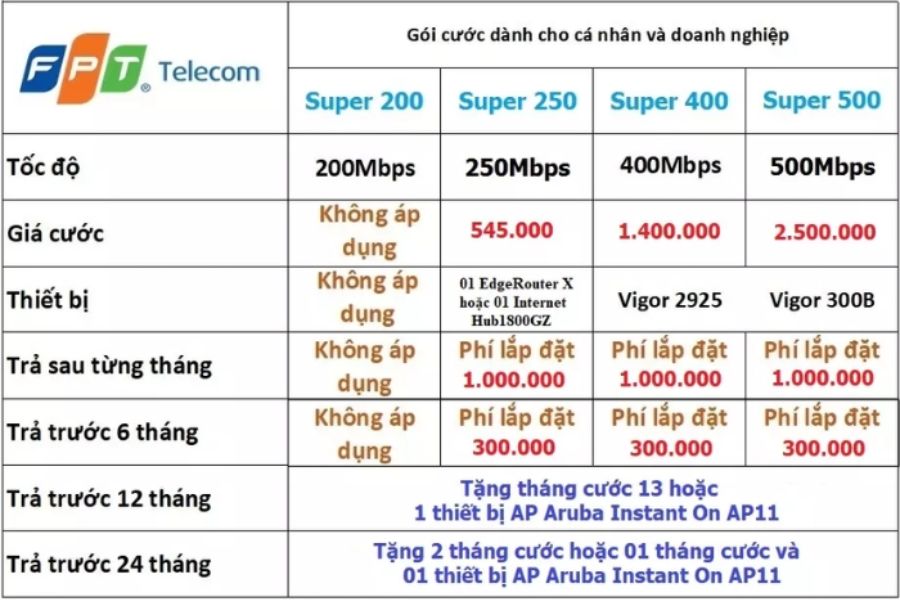 | FPT Telecom | Gói cước dành cho cá nhân và doanh nghiệp | | | |
|---|---|---|---|---|
| | Super 200 | Super 250 | Super 400 | Super 500 |
| Tốc độ | 200Mbps | 250Mbps | 400Mbps | 500Mbps |
| Giá cước | Không áp dụng | 545.000 | 1.400.000 | 2.500.000 |
| Thiết bị | Không áp dụng | 01 EdgeRouter X hoặc 01 Internet Hub1800GZ | Vigor 2925 | Vigor 300B |
| Trả sau từng tháng | Không áp dụng | Phí lắp đặt 1.000.000 | Phí lắp đặt 1.000.000 | Phí lắp đặt 1.000.000 |
| Trả trước 6 tháng | Không áp dụng | Phí lắp đặt 300.000 | Phí lắp đặt 300.000 | Phí lắp đặt 300.000 |
| Trả trước 12 tháng | Tặng tháng cước 13 hoặc 1 thiết bị AP Aruba Instant On AP11 | | | |
| Trả trước 24 tháng | Tặng 2 tháng cước hoặc 01 tháng cước và 01 thiết bị AP Aruba Instant On AP11 | | | |